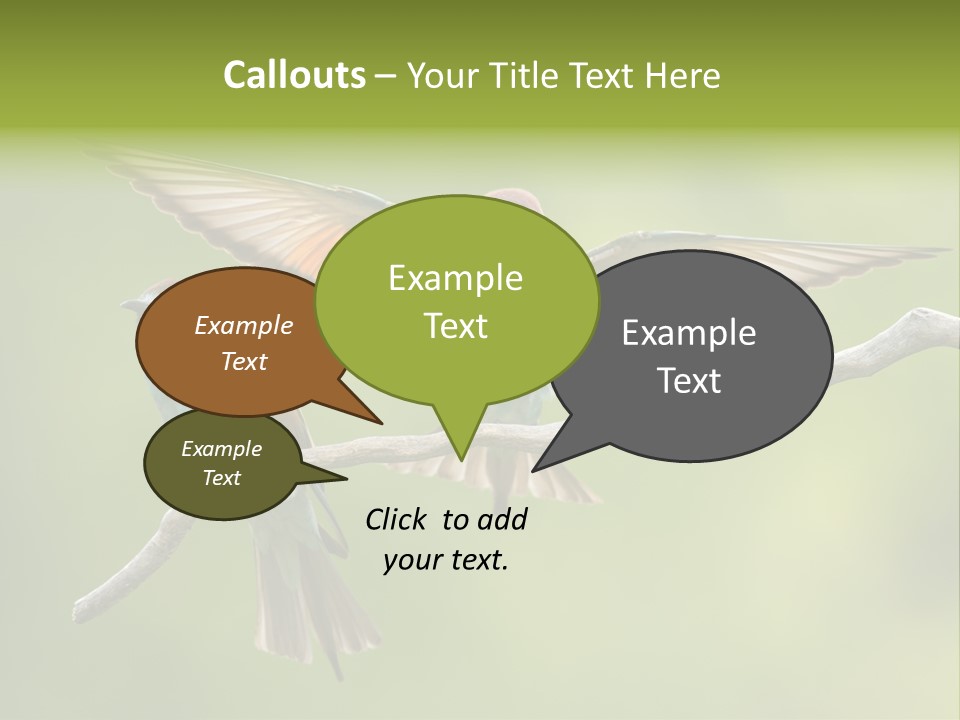 Callouts – Your Title Text Here

Example Text

Example Text

Example Text

Example Text

Click to add your text.